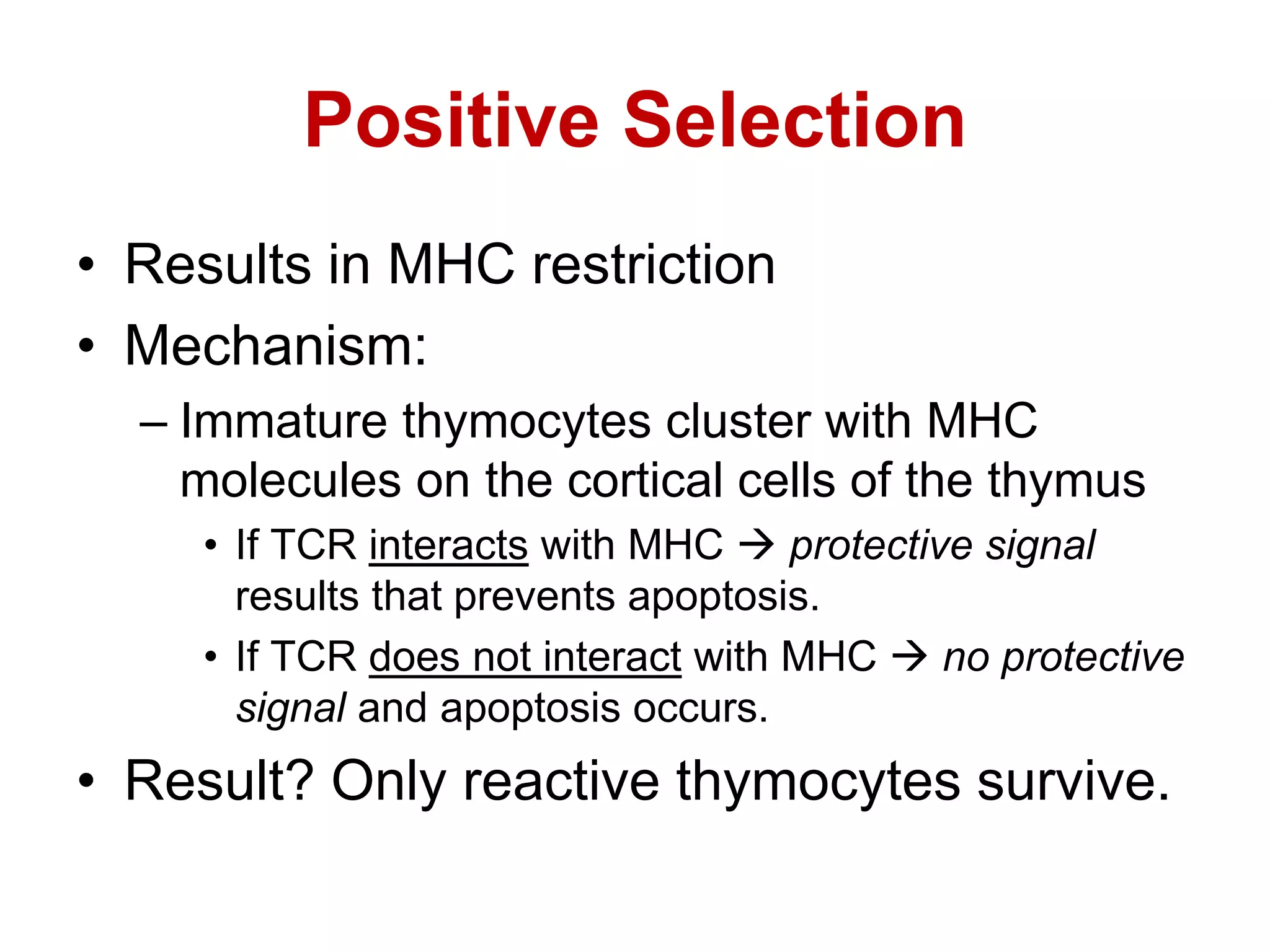 Positive Selection

• Results in MHC restriction
• Mechanism:
  – Immature thymocytes cluster with MHC molecules on the cortical cells of the thymus
    • If TCR interacts with MHC → protective signal results that prevents apoptosis.
    • If TCR does not interact with MHC → no protective signal and apoptosis occurs.
• Result? Only reactive thymocytes survive.